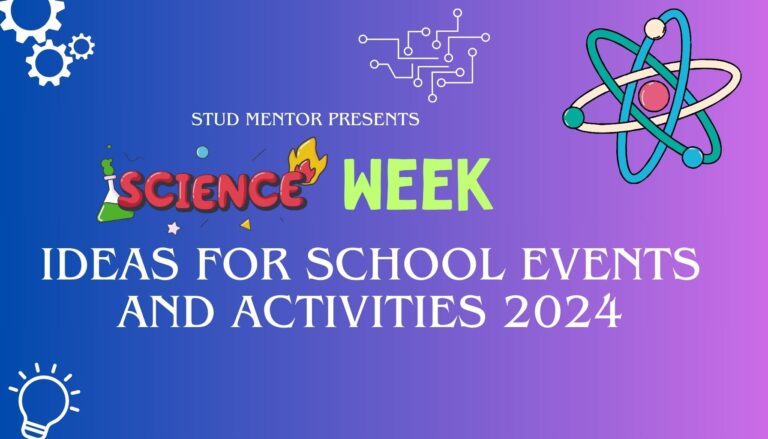 STUD MENTOR PRESENTS

SCIENCE WEEK

IDEAS FOR SCHOOL EVENTS AND ACTIVITIES 2024